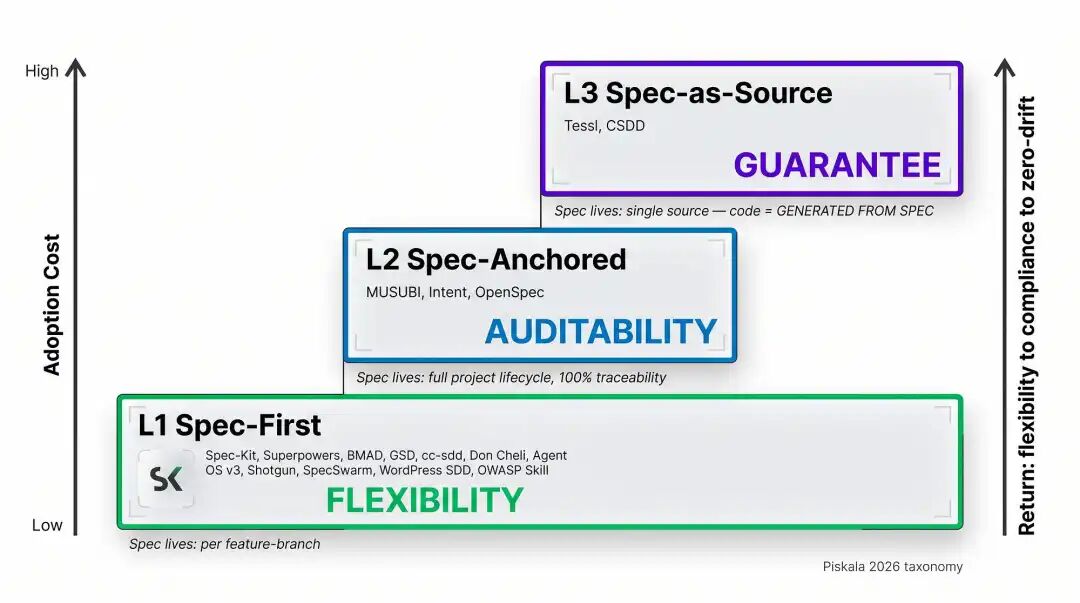 High

Adoption Cost

Low

L3 Spec-as-Source

Tessl, CSDD

GUARANTEE

Spec lives: single source — code = GENERATED FROM SPEC

L2 Spec-Anchored

MUSUBI, Intent, OpenSpec

AUDITABILITY

Spec lives: full project lifecycle, 100% traceability

L1 Spec-First

SK

Spec-Kit, Superpowers, BMAD, GSD, cc-sdd, Don Cheli, Agent OS v3, Shotgun, SpecSwarm, WordPress SDD, OWASP Skill

FLEXIBILITY

Spec lives: per feature-branch

Return: flexibility to compliance to zero-drift

Piskala 2026 taxonomy